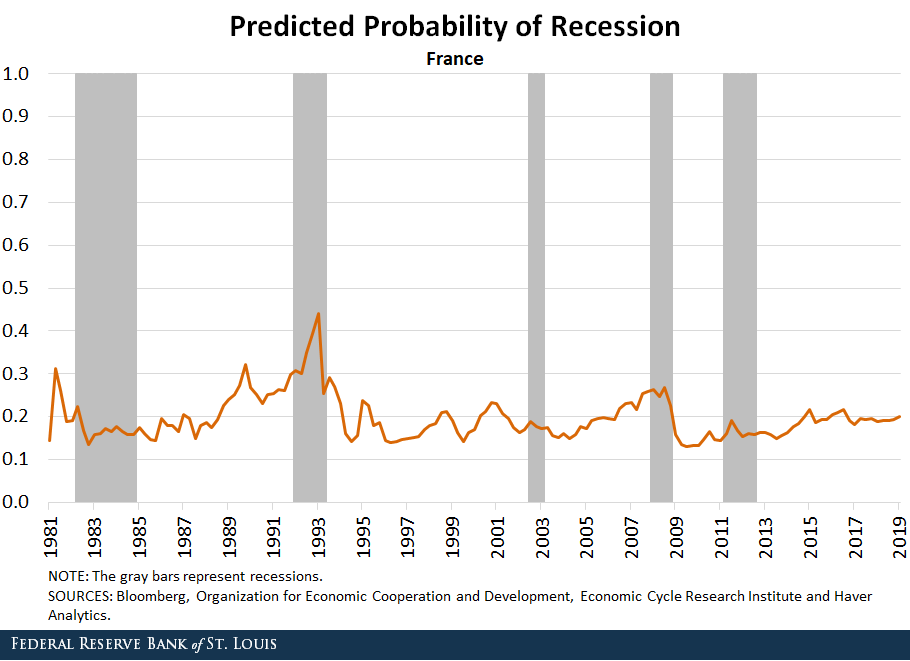 Predicted Probability of Recession

France

1.0
0.9
0.8
0.7
0.6
0.5
0.4
0.3
0.2
0.1
0.0

1981
1983
1985
1987
1989
1991
1993
1995
1997
1999
2001
2003
2005
2007
2009
2011
2013
2015
2017
2019

NOTE: The gray bars represent recessions.

SOURCES: Bloomberg, Organization for Economic Cooperation and Development, Economic Cycle Research Institute and Haver Analytics.

FEDERAL RESERVE BANK of ST. LOUIS